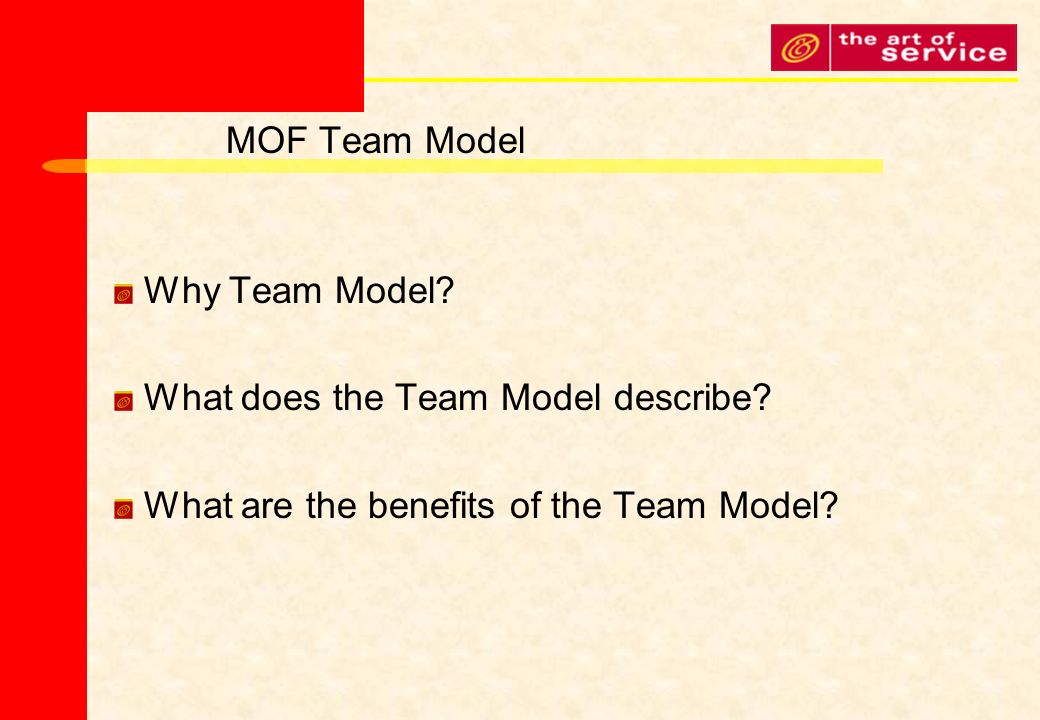 the art of service

MOF Team Model

Why Team Model?

What does the Team Model describe?

What are the benefits of the Team Model?